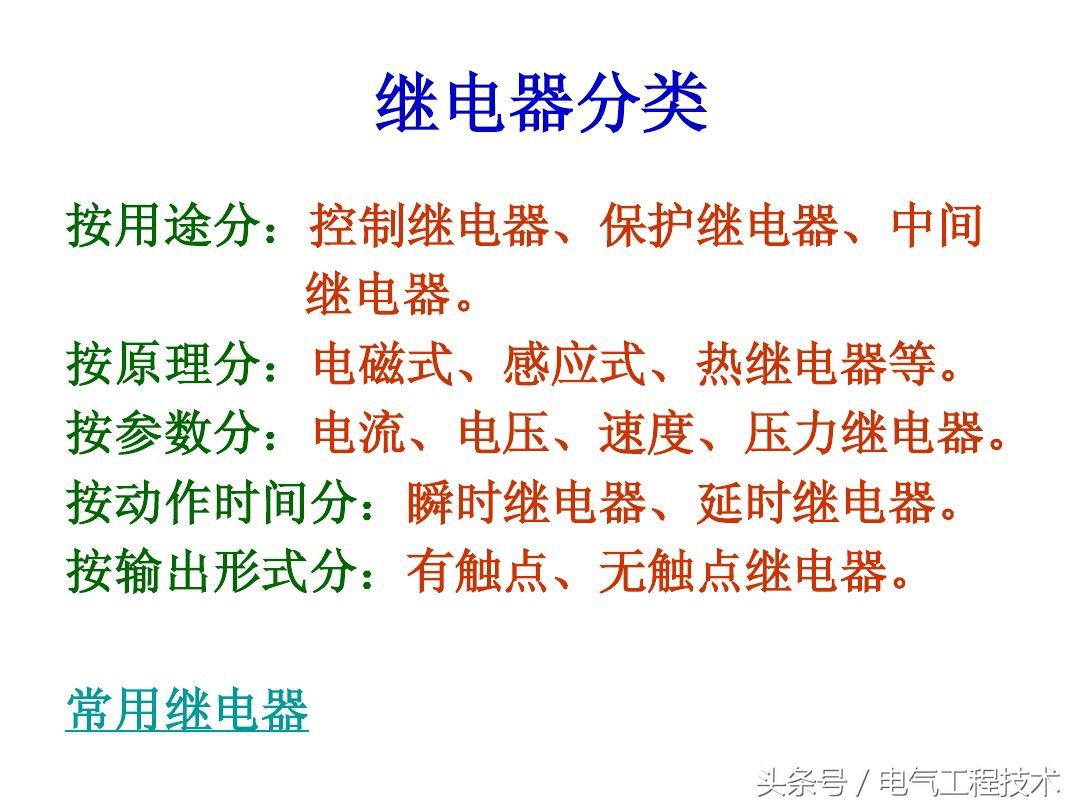 继电器分类

按用途分：控制继电器、保护继电器、中间继电器。

按原理分：电磁式、感应式、热继电器等。

按参数分：电流、电压、速度、压力继电器。

按动作时间分：瞬时继电器、延时继电器。

按输出形式分：有触点、无触点继电器。

常用继电器

头条号 / 电气工程技术